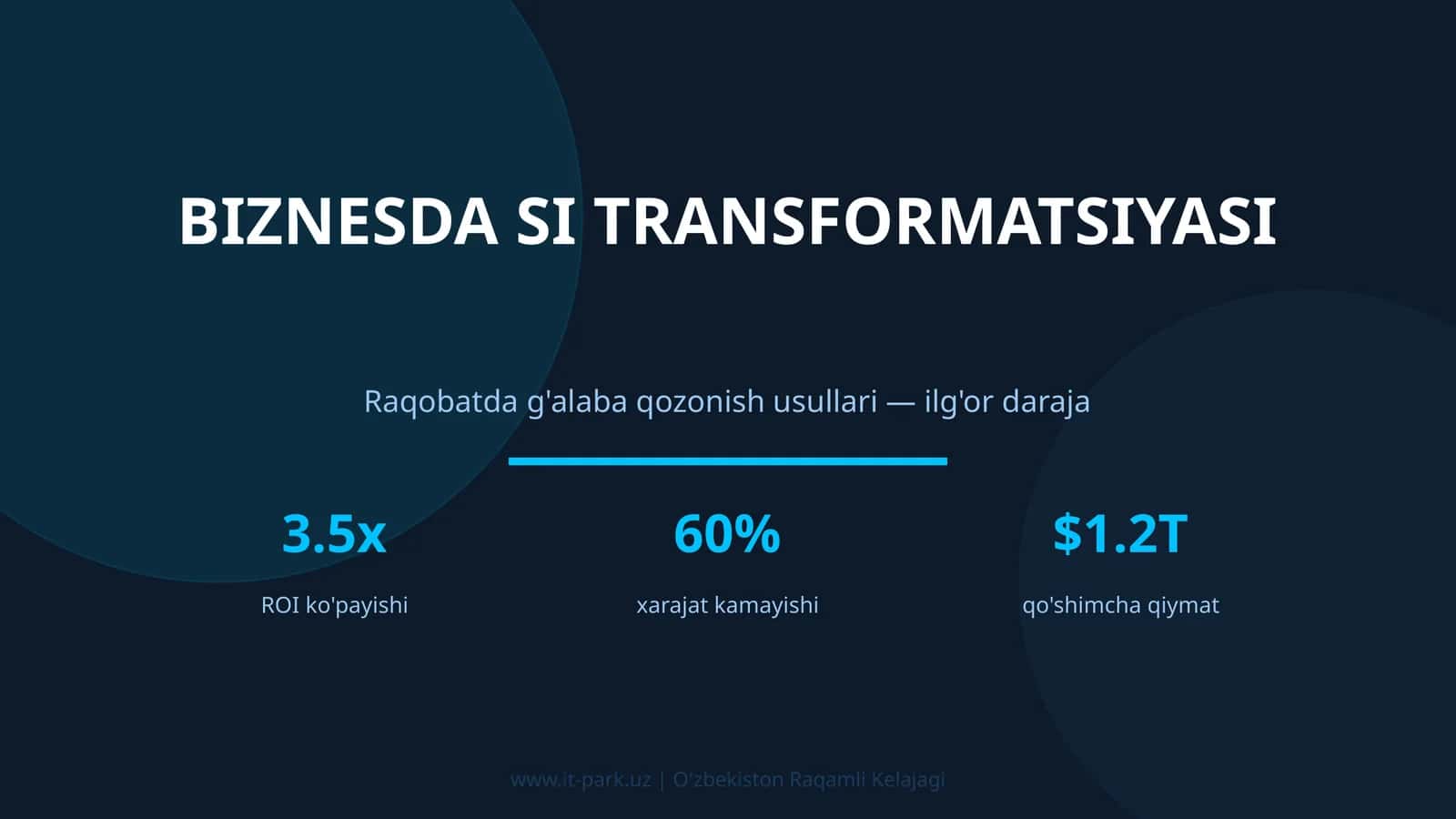 BIZNESDA SI TRANSFORMATSIYASI

Raqobatda g'alaba qozonish usullari — ilg'or daraja

3.5x
ROI ko'payishi

60%
xarajat kamayishi

$1.2T
qo'shimcha qiymat

www.it-park.uz | O'zbekiston Raqamli Kelajagi